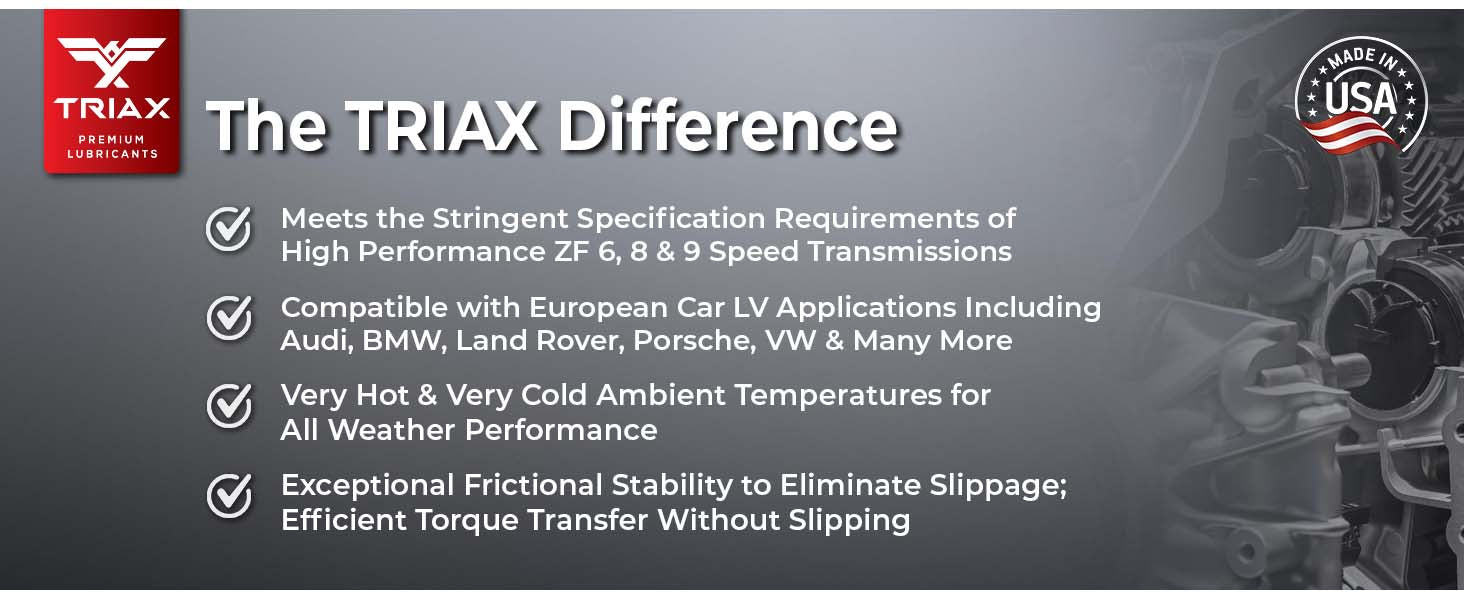 TRIAX
PREMIUM LUBRICANTS

The TRIAX Difference

MADE IN USA

Meets the Stringent Specification Requirements of High Performance ZF 6, 8 & 9 Speed Transmissions

Compatible with European Car LV Applications Including Audi, BMW, Land Rover, Porsche, VW & Many More

Very Hot & Very Cold Ambient Temperatures for All Weather Performance

Exceptional Frictional Stability to Eliminate Slippage; Efficient Torque Transfer Without Slipping